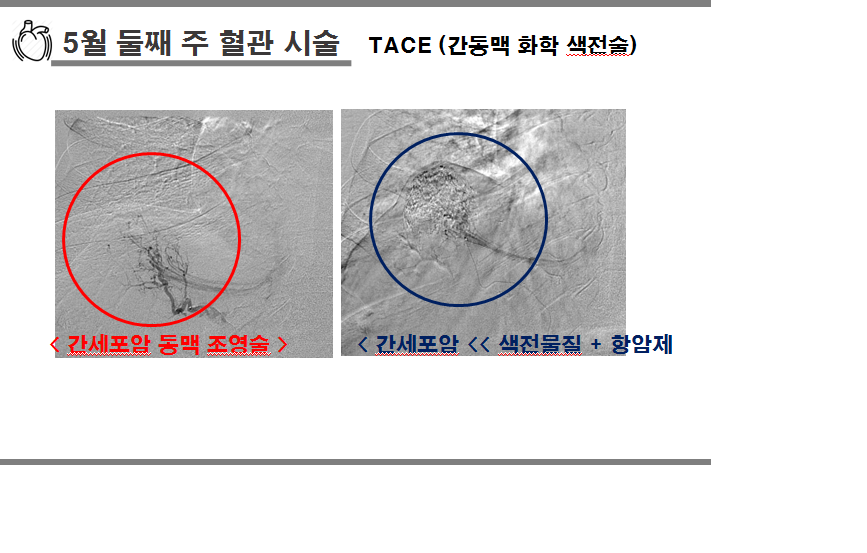 5월 둘째 주 혈관 시술 TACE (간동맥 화학 색전술)

< 간세포암 동맥 조영술 >

< 간세포암 << 색전물질 + 항암제